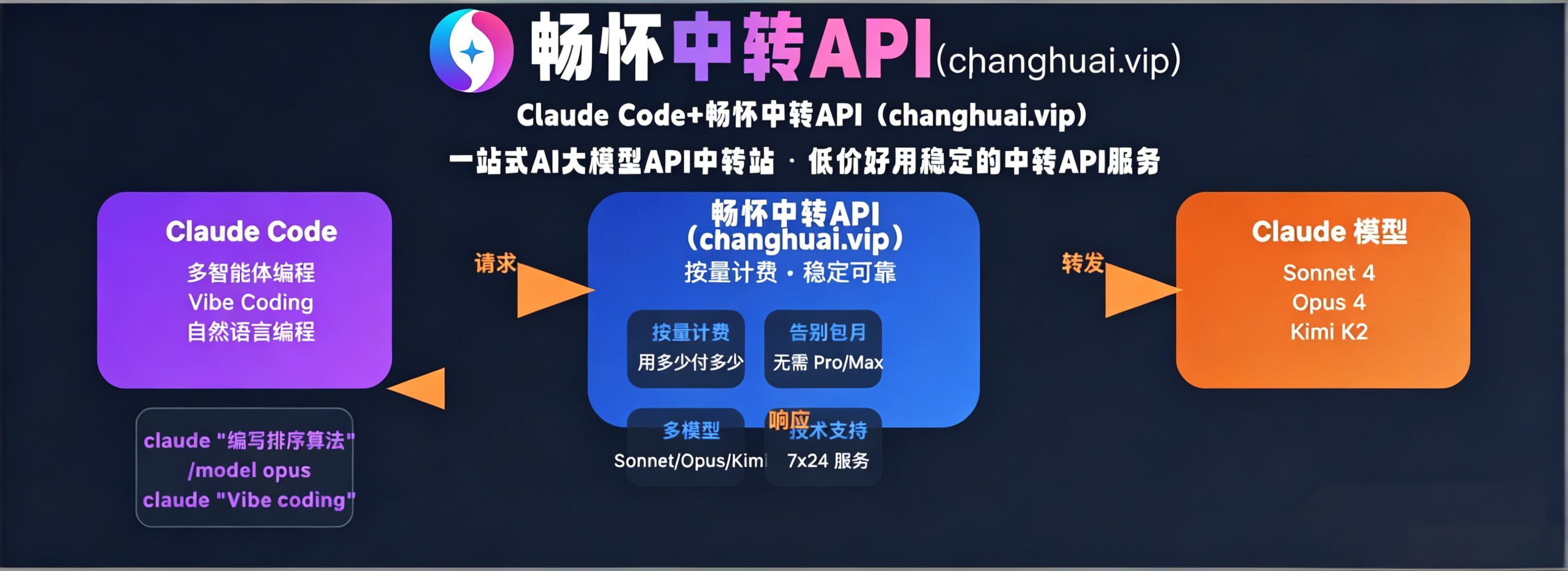 畅怀中转API(changhuai.vip)

Claude Code+畅怀中转API（changhuai.vip）

一站式AI大模型API中转站 · 低价好用稳定的中转API服务

Claude Code
多智能体编程
Vibe Coding
自然语言编程

claude "编写排序算法"
/model opus
claude "Vibe coding"

请求

畅怀中转API（changhuai.vip）
按量计费 · 稳定可靠

按量计费
用多少付多少

告别包月
无需 Pro/Max

多模型
Sonnet/Opus/Kimi

响应
技术支持
7x24 服务

转发

Claude 模型
Sonnet 4
Opus 4
Kimi K2